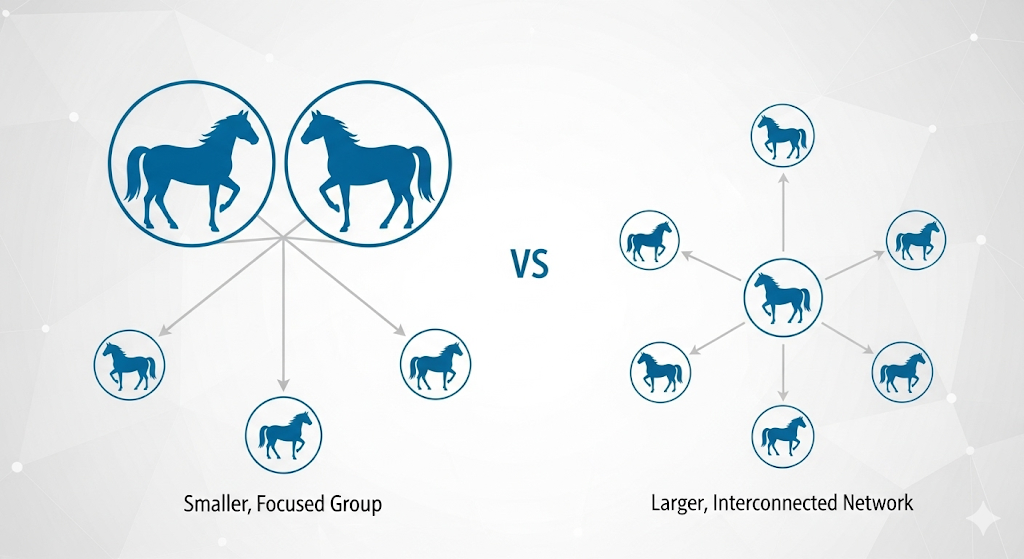 VS

Smaller, Focused Group

Larger, Interconnected Network